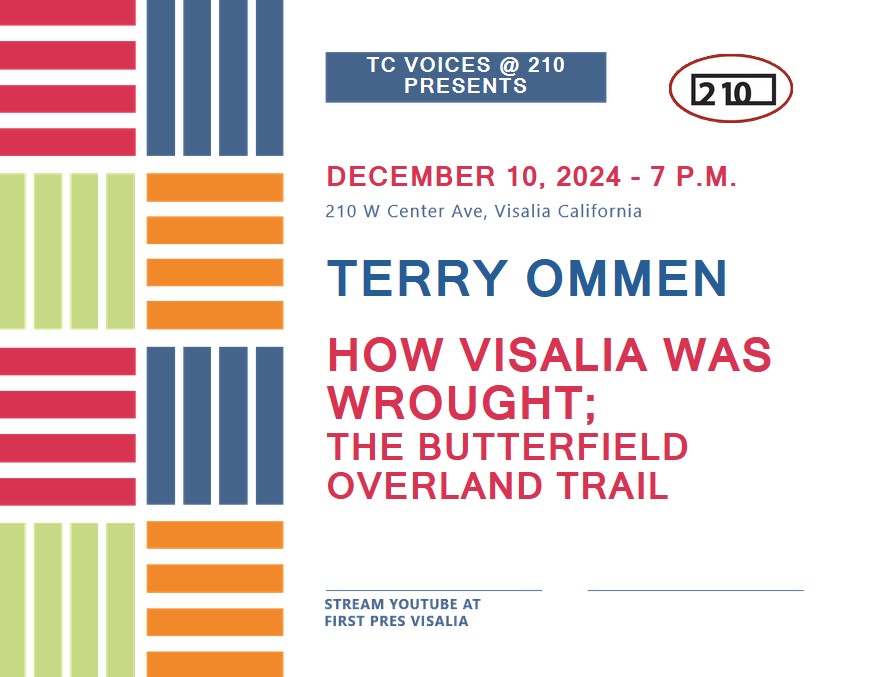 TC VOICES @ 210
PRESENTS

210

DECEMBER 10, 2024 - 7 P.M.
210 W Center Ave, Visalia California

TERRY OMMEN

HOW VISALIA WAS WROUGHT;
THE BUTTERFIELD OVERLAND TRAIL

STREAM YOUTUBE AT
FIRST PRES VISALIA